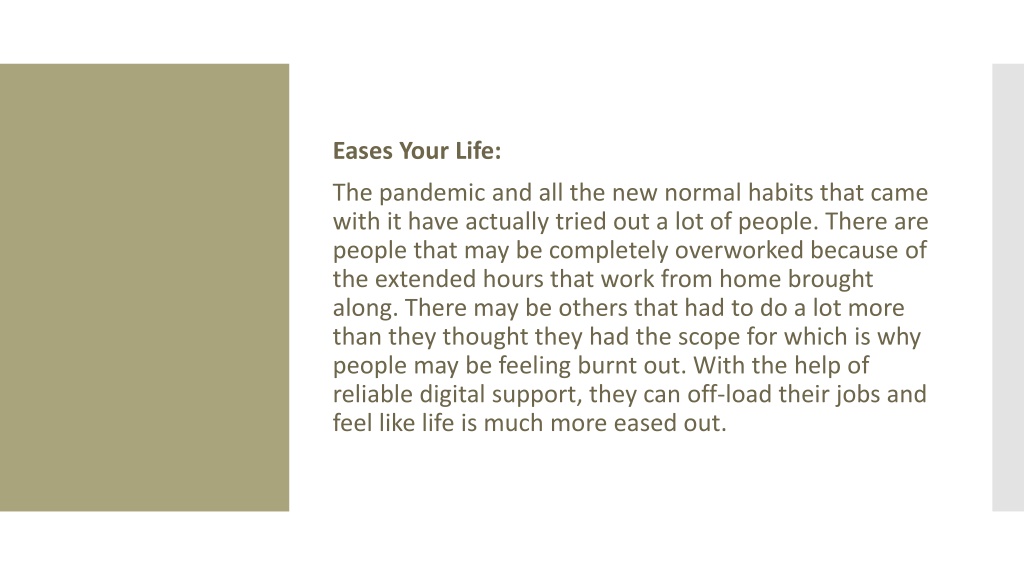 Eases Your Life:

The pandemic and all the new normal habits that came with it have actually tried out a lot of people. There are people that may be completely overworked because of the extended hours that work from home brought along. There may be others that had to do a lot more than they thought they had the scope for which is why people may be feeling burnt out. With the help of reliable digital support, they can off-load their jobs and feel like life is much more eased out.